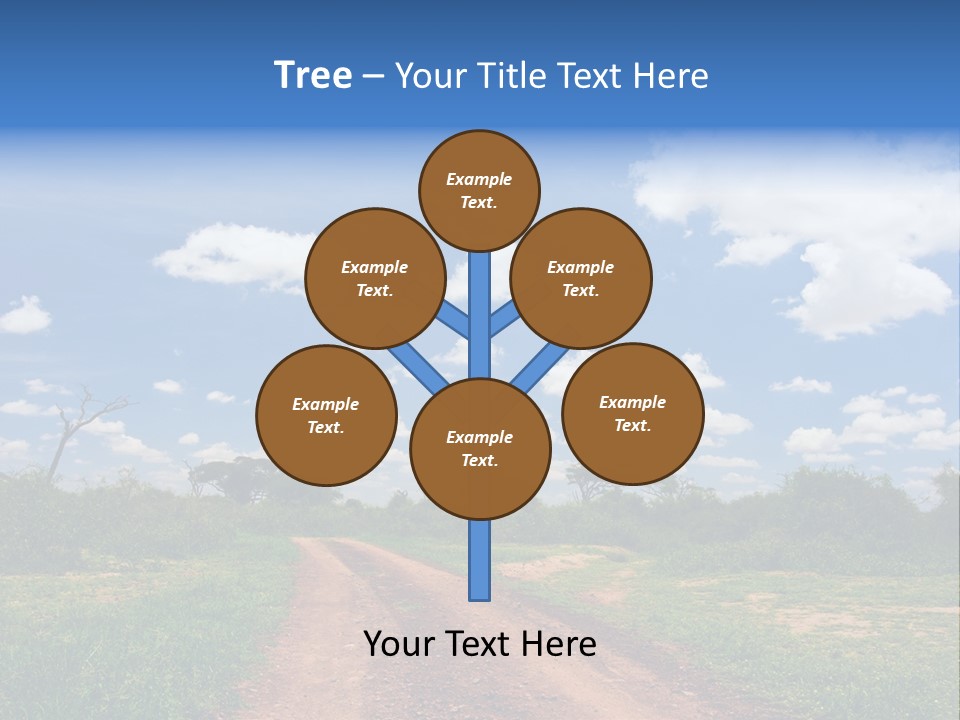 Tree – Your Title Text Here

Example Text.

Example Text.

Example Text.

Example Text.

Example Text.

Example Text.

Your Text Here